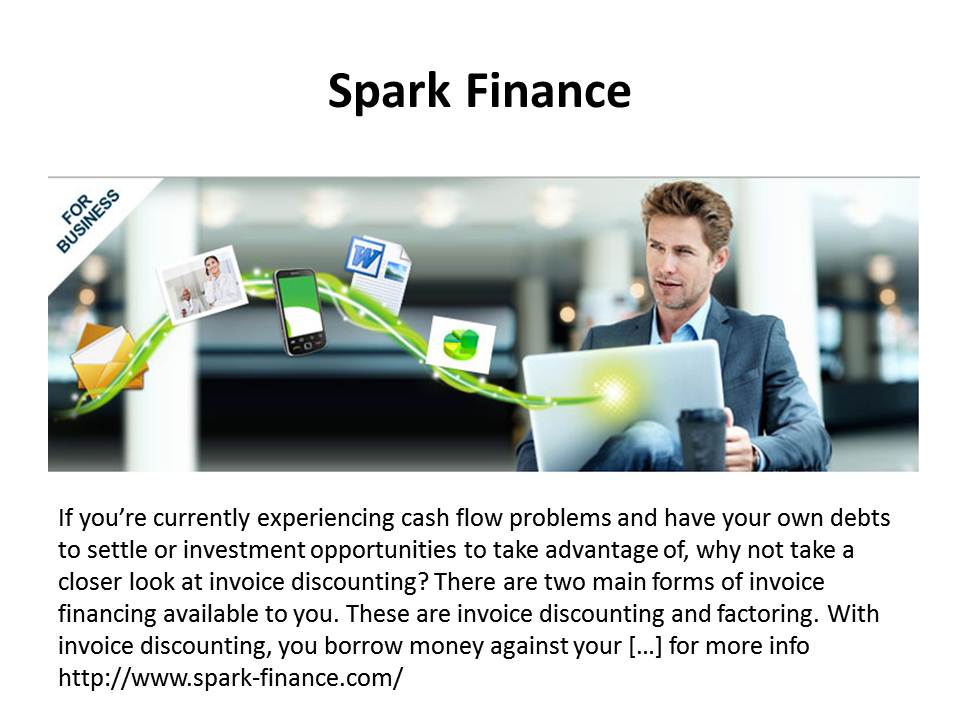 Spark Finance

FOR BUSINESS

W

If you're currently experiencing cash flow problems and have your own debts to settle or investment opportunities to take advantage of, why not take a closer look at invoice discounting? There are two main forms of invoice financing available to you. These are invoice discounting and factoring. With invoice discounting, you borrow money against your […] for more info http://www.spark-finance.com/